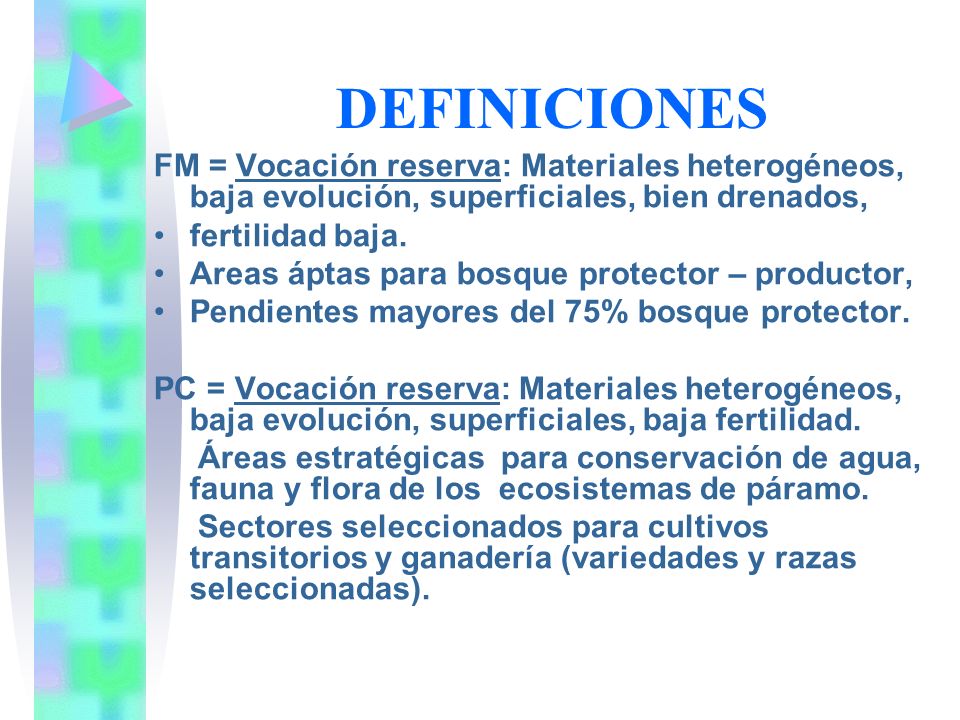 DEFINICIONES

FM = Vocación reserva: Materiales heterogéneos, baja evolución, superficiales, bien drenados,

• fertilidad baja.
• Areas áptas para bosque protector – productor,
• Pendientes mayores del 75% bosque protector.

PC = Vocación reserva: Materiales heterogéneos, baja evolución, superficiales, baja fertilidad.

Áreas estratégicas para conservación de agua, fauna y flora de los ecosistemas de páramo.

Sectores seleccionados para cultivos transitorios y ganadería (variedades y razas seleccionadas).